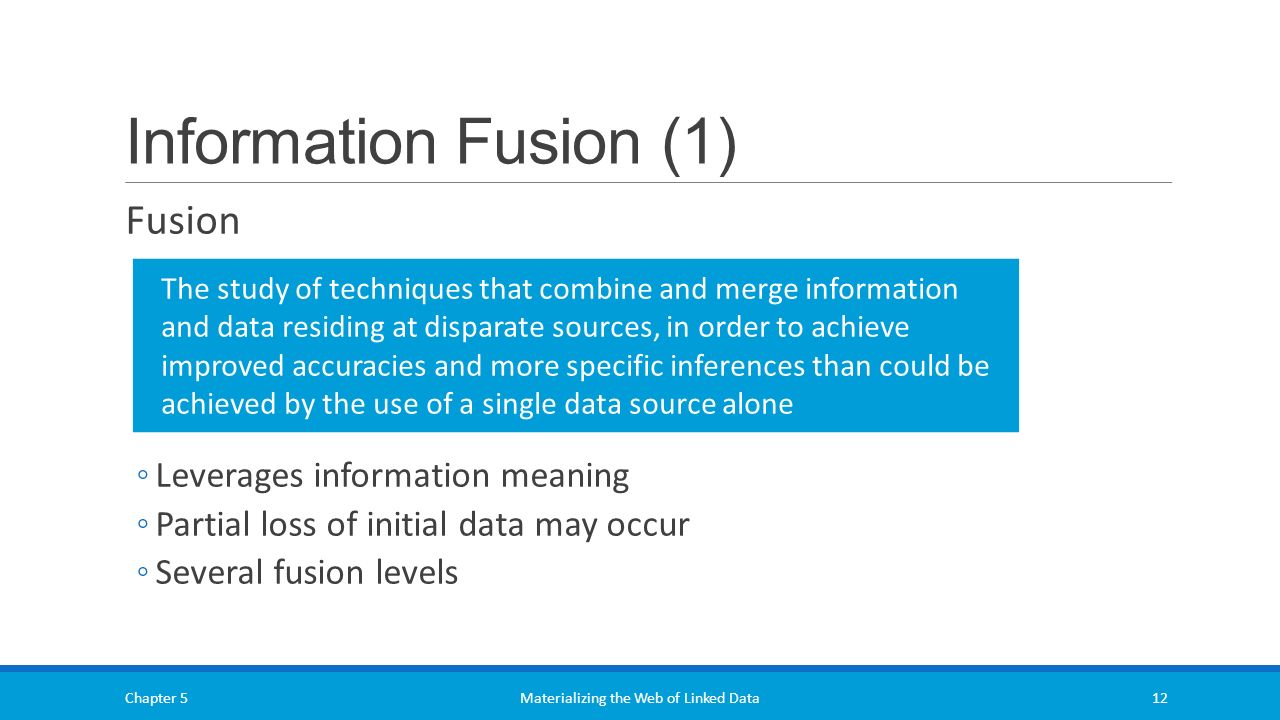 Information Fusion (1)

Fusion

The study of techniques that combine and merge information and data residing at disparate sources, in order to achieve improved accuracies and more specific inferences than could be achieved by the use of a single data source alone

◦ Leverages information meaning
◦ Partial loss of initial data may occur
◦ Several fusion levels

Chapter 5
Materializing the Web of Linked Data
12